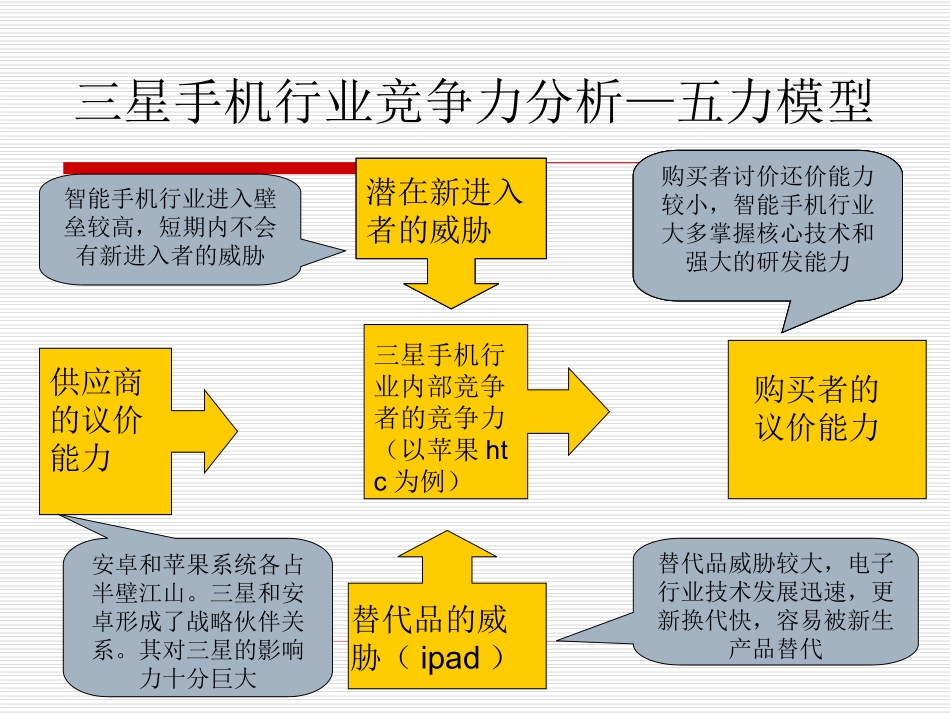 三星手机行业竞争力分析—五力模型

智能手机行业进入壁垒较高，短期内不会有新进入者的威胁

潜在新进入者的威胁

购买者讨价还价能力较小，智能手机行业大多掌握核心技术和强大的研发能力

供应商的议价能力

三星手机行业内部竞争者的竞争力（以苹果 htc 为例）

购买者的议价能力

安卓和苹果系统各占半壁江山。三星和安卓形成了战略伙伴关系。其对三星的影响力十分巨大

替代品的威胁（ ipad ）

替代品威胁较大，电子行业技术发展迅速，更新换代快，容易被新生产品替代